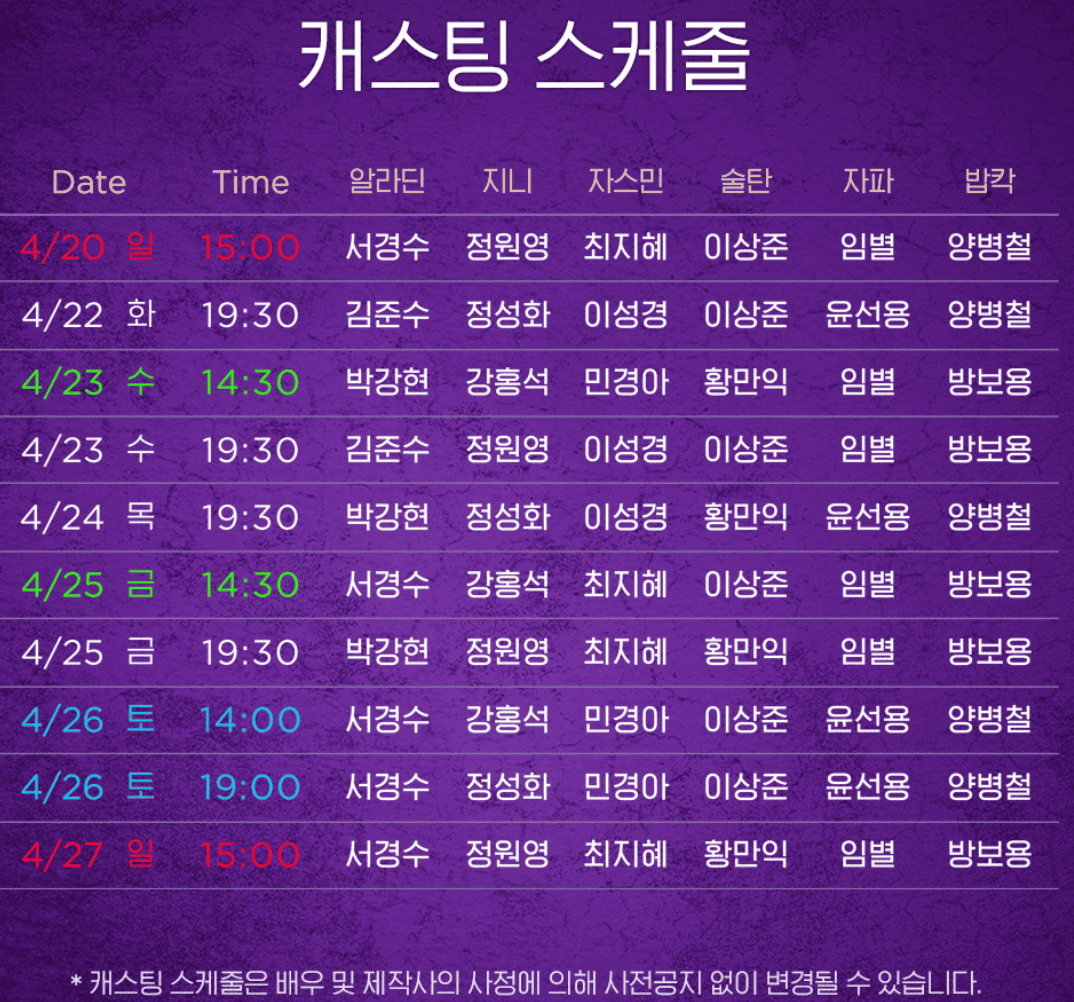 캐스팅 스케줄

| Date | Time | 알라딘 | 지니 | 자스민 | 술탄 | 자파 | 밥칵 |
|---|---|---|---|---|---|---|---|
| 4/20 일 | 15:00 | 서경수 | 정원영 | 최지혜 | 이상준 | 임별 | 양병철 |
| 4/22 화 | 19:30 | 김준수 | 정성화 | 이성경 | 이상준 | 윤선용 | 양병철 |
| 4/23 수 | 14:30 | 박강현 | 강홍석 | 민경아 | 황만익 | 임별 | 방보용 |
| 4/23 수 | 19:30 | 김준수 | 정원영 | 이성경 | 이상준 | 임별 | 방보용 |
| 4/24 목 | 19:30 | 박강현 | 정성화 | 이성경 | 황만익 | 윤선용 | 양병철 |
| 4/25 금 | 14:30 | 서경수 | 강홍석 | 최지혜 | 이상준 | 임별 | 방보용 |
| 4/25 금 | 19:30 | 박강현 | 정원영 | 최지혜 | 황만익 | 임별 | 방보용 |
| 4/26 토 | 14:00 | 서경수 | 강홍석 | 민경아 | 이상준 | 윤선용 | 양병철 |
| 4/26 토 | 19:00 | 서경수 | 정성화 | 민경아 | 이상준 | 윤선용 | 양병철 |
| 4/27 일 | 15:00 | 서경수 | 정원영 | 최지혜 | 황만익 | 임별 | 방보용 |

* 캐스팅 스케줄은 배우 및 제작사의 사정에 의해 사전공지 없이 변경될 수 있습니다.